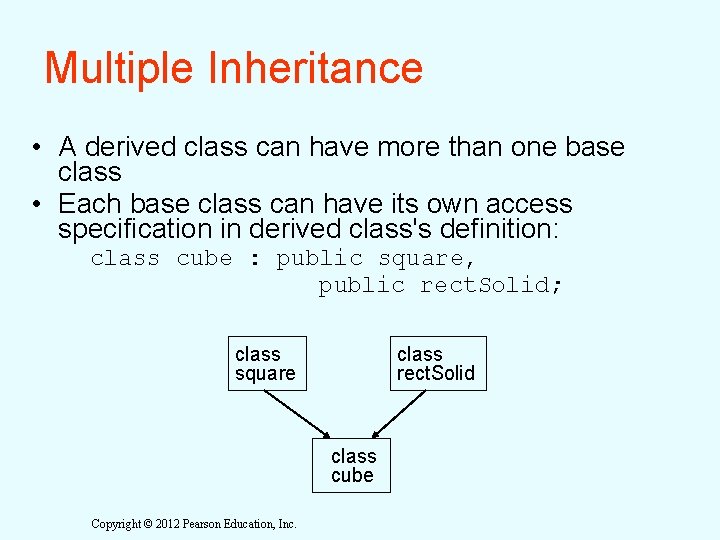 Multiple Inheritance

• A derived class can have more than one base class
• Each base class can have its own access specification in derived class's definition:

class cube : public square,
                     public rectSolid;

class square

class rectSolid

class cube

Copyright © 2012 Pearson Education, Inc.